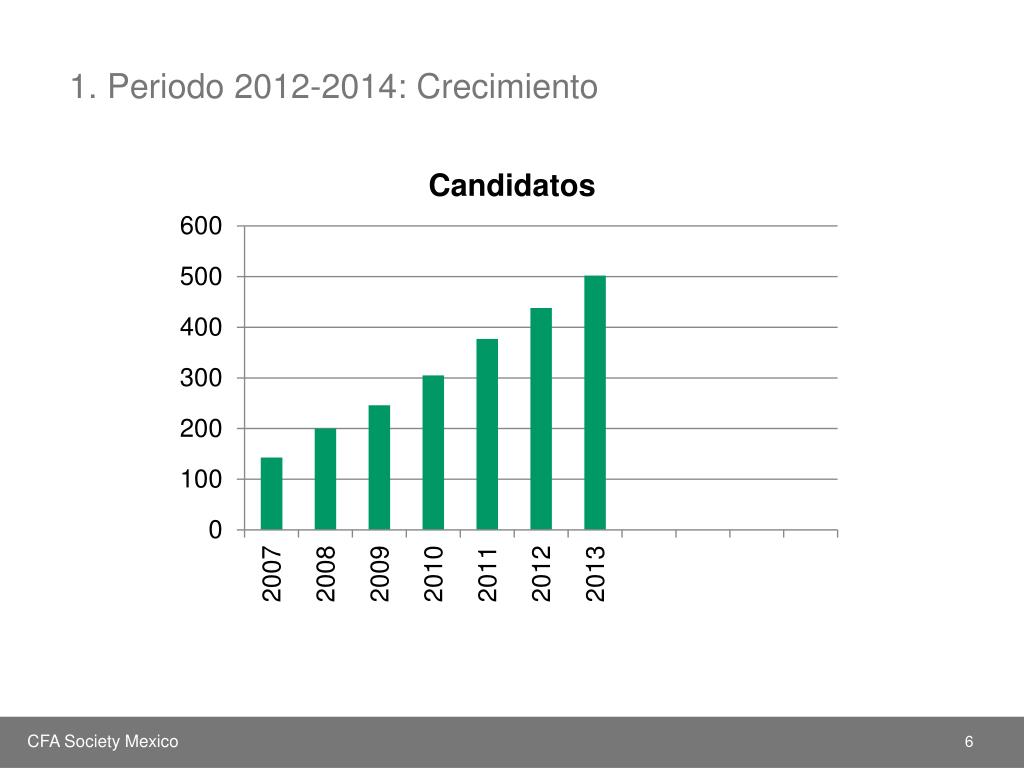 1. Periodo 2012-2014: Crecimiento

Candidatos

600
500
400
300
200
100
0

2007 2008 2009 2010 2011 2012 2013

CFA Society Mexico

6